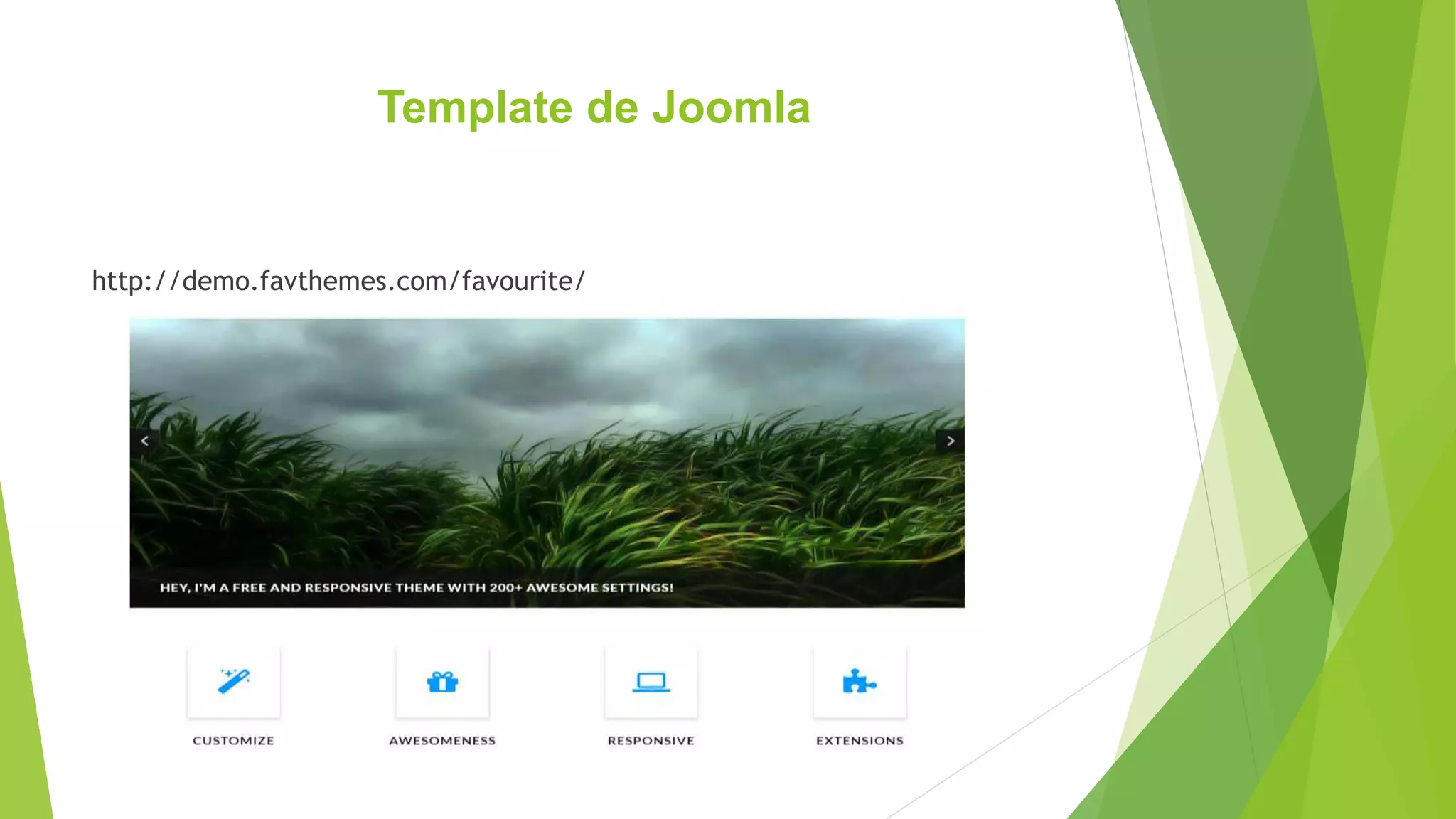 Template de Joomla

http://demo.favthemes.com/favourite/

HEY, I'M A FREE AND RESPONSIVE THEME WITH 200+ AWESOME SETTINGS!

CUSTOMIZE

AWESOMENESS

RESPONSIVE

EXTENSIONS